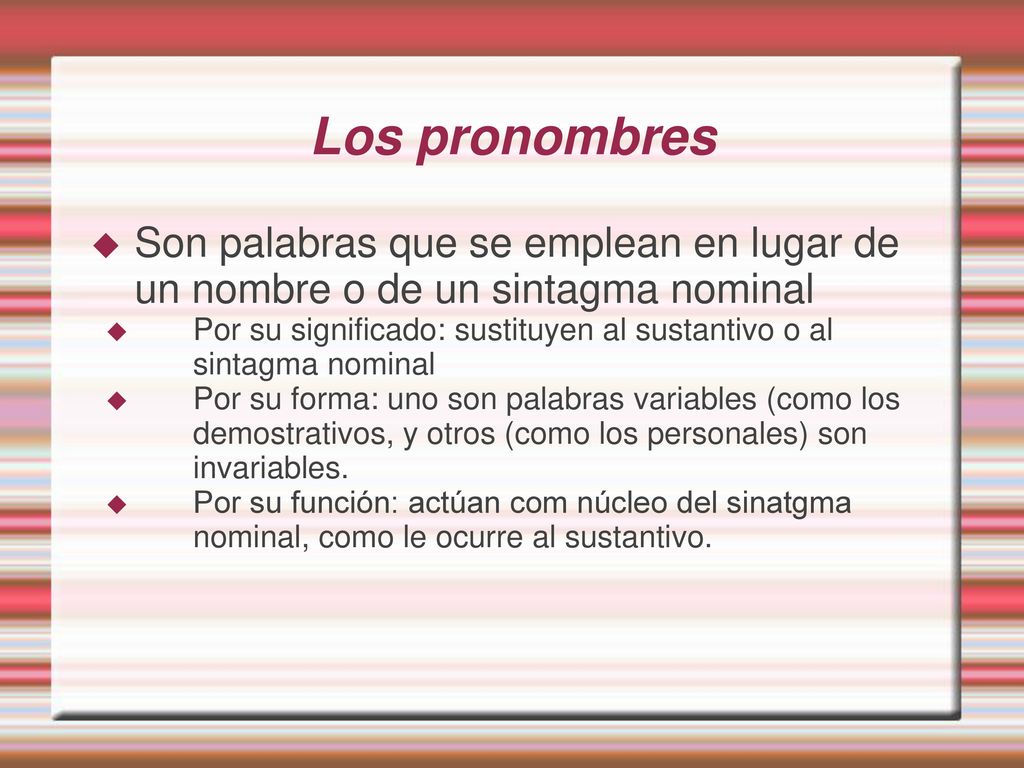 Los pronombres

Son palabras que se emplean en lugar de un nombre o de un sintagma nominal

Por su significado: sustituyen al sustantivo o al sintagma nominal

Por su forma: uno son palabras variables (como los demostrativos, y otros (como los personales) son invariables.

Por su función: actúan com núcleo del sinatgma nominal, como le ocurre al sustantivo.